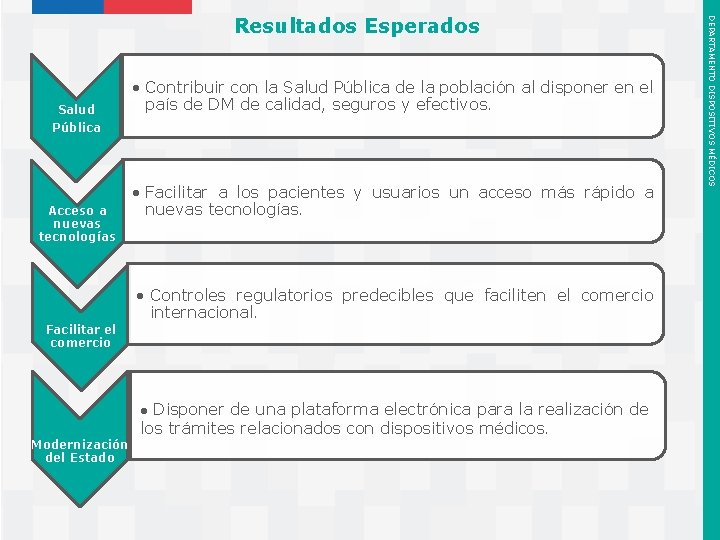 Resultados Esperados

Salud Pública

• Contribuir con la Salud Pública de la población al disponer en el país de DM de calidad, seguros y efectivos.

Acceso a nuevas tecnologías

• Facilitar a los pacientes y usuarios un acceso más rápido a nuevas tecnologías.

Facilitar el comercio

• Controles regulatorios predecibles que faciliten el comercio internacional.

Modernización del Estado

• Disponer de una plataforma electrónica para la realización de los trámites relacionados con dispositivos médicos.

DEPARTAMENTO DISPOSITIVOS MÉDICOS